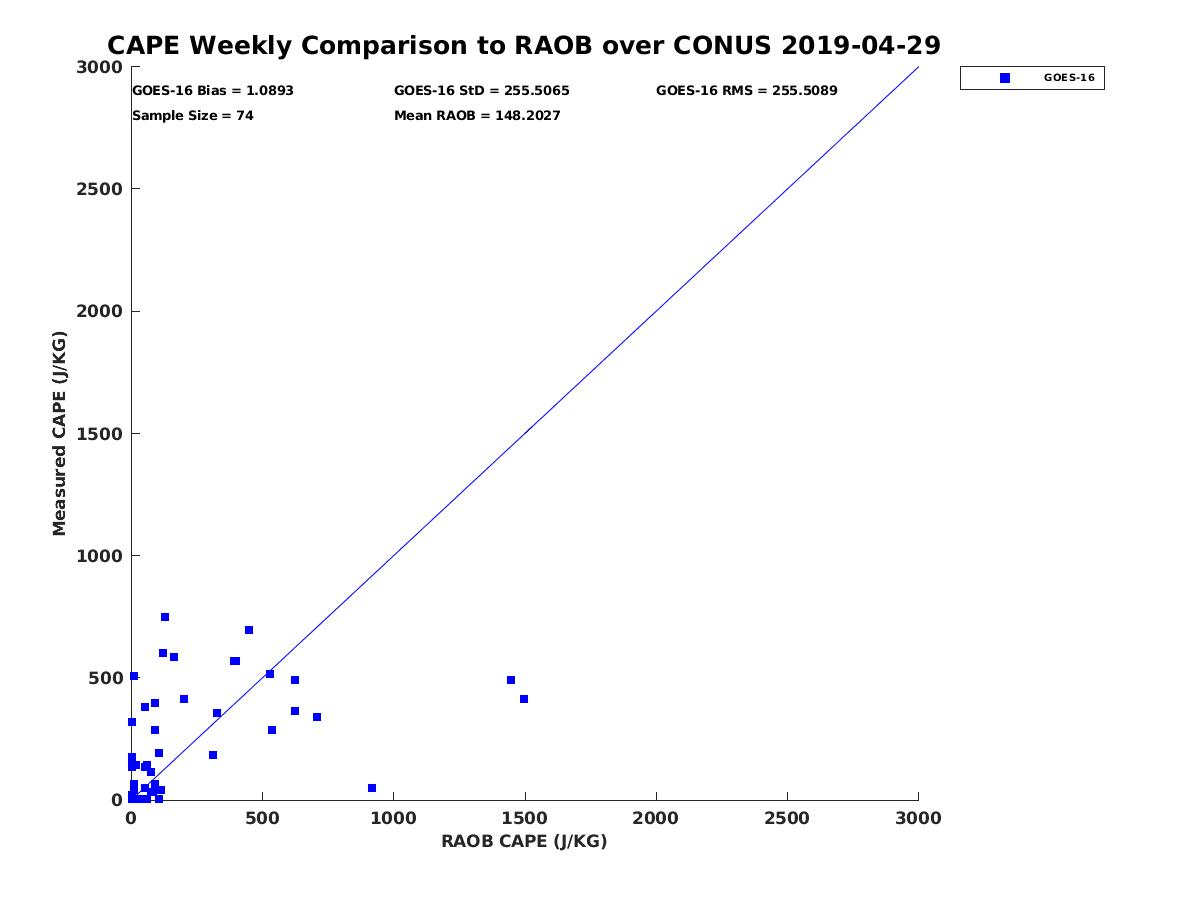 CAPE Weekly Comparison to RAOB over CONUS 2019-04-29

GOES-16 Bias = 1.0893
GOES-16 StD = 255.5065
GOES-16 RMS = 255.5089
Sample Size = 74
Mean RAOB = 148.2027

GOES-16

Measured CAPE (J/KG)

3000
2500
2000
1500
1000
500
0

0
500
1000
1500
2000
2500
3000

RAOB CAPE (J/KG)